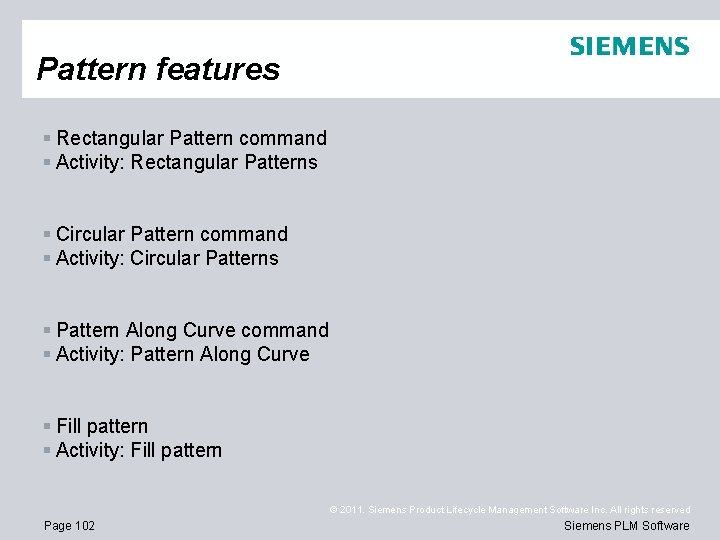 SIEMENS

Pattern features

▪ Rectangular Pattern command
▪ Activity: Rectangular Patterns

▪ Circular Pattern command
▪ Activity: Circular Patterns

▪ Pattern Along Curve command
▪ Activity: Pattern Along Curve

▪ Fill pattern
▪ Activity: Fill pattern

© 2011. Siemens Product Lifecycle Management Software Inc. All rights reserved

Page 102

Siemens PLM Software